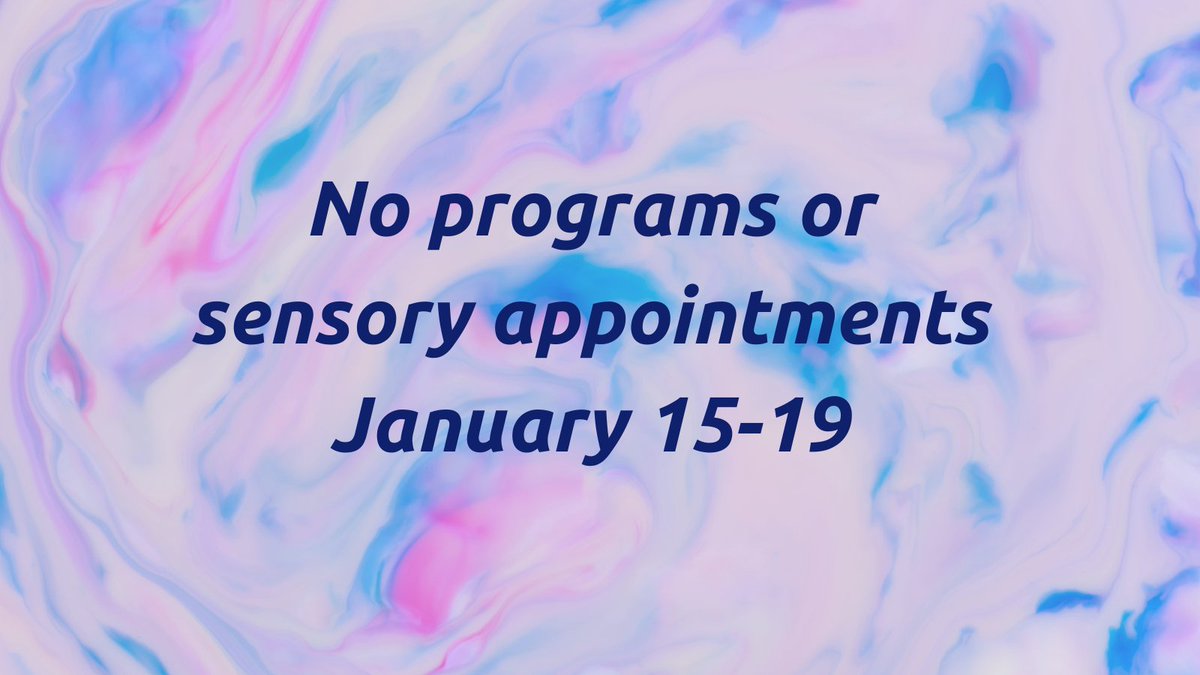 No programs or sensory appointments January 15-19